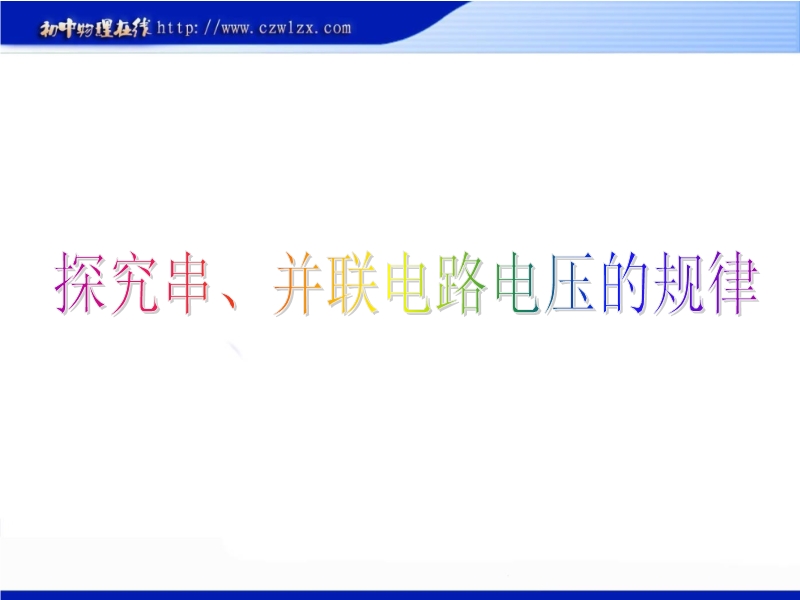 初中物理在线 http://www.czwlzx.com

探究串、并联电路电压的规律